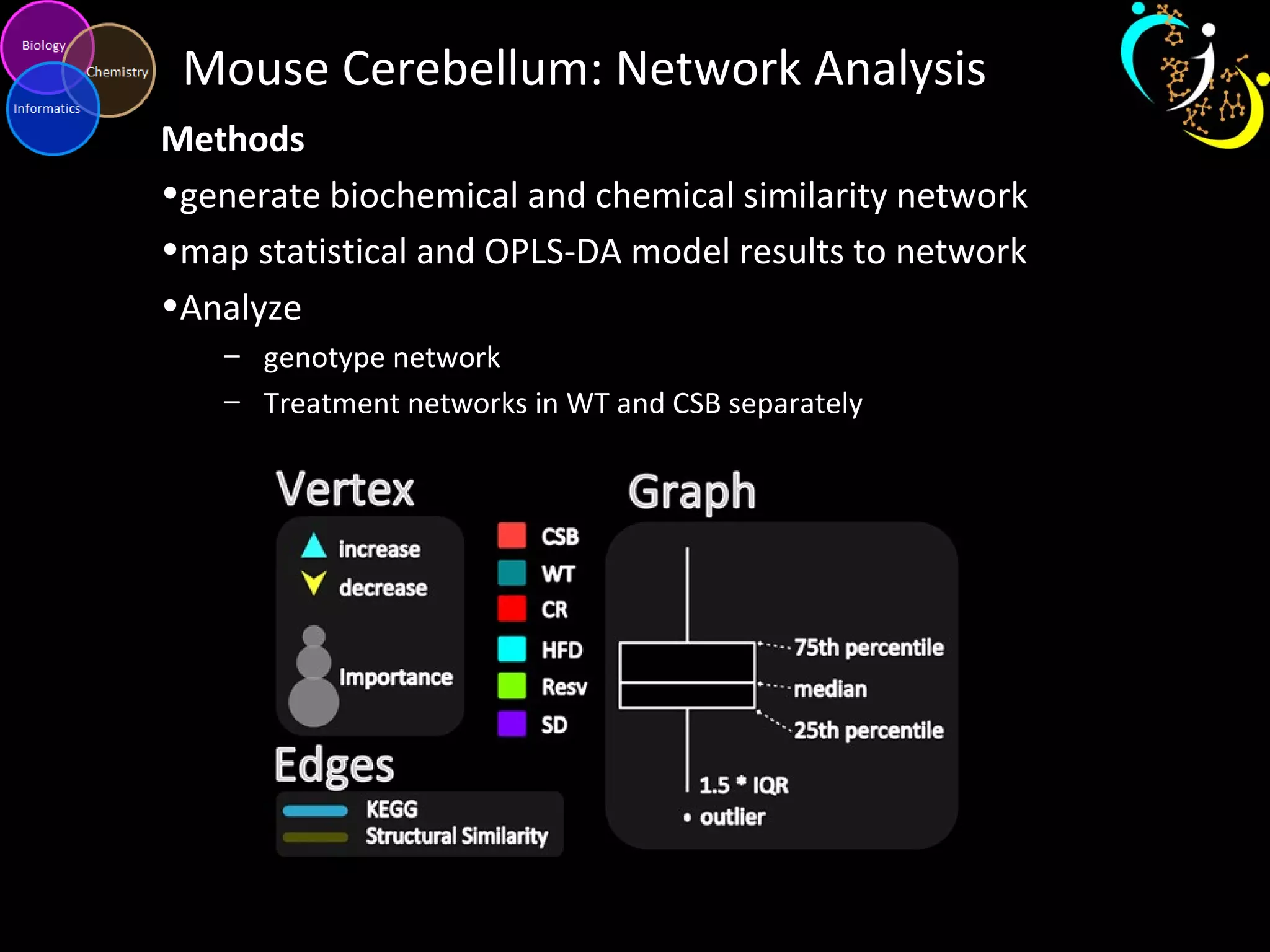 Biology
Chemistry
Informatics

Mouse Cerebellum: Network Analysis

Methods

•generate biochemical and chemical similarity network

•map statistical and OPLS-DA model results to network

•Analyze

– genotype network

– Treatment networks in WT and CSB separately

Vertex

increase
decrease
Importance

CSB
WT
CR
HFD
Resv
SD

Edges

KEGG
Structural Similarity

Graph

75th percentile
median
25th percentile
1.5 * IQR
• outlier